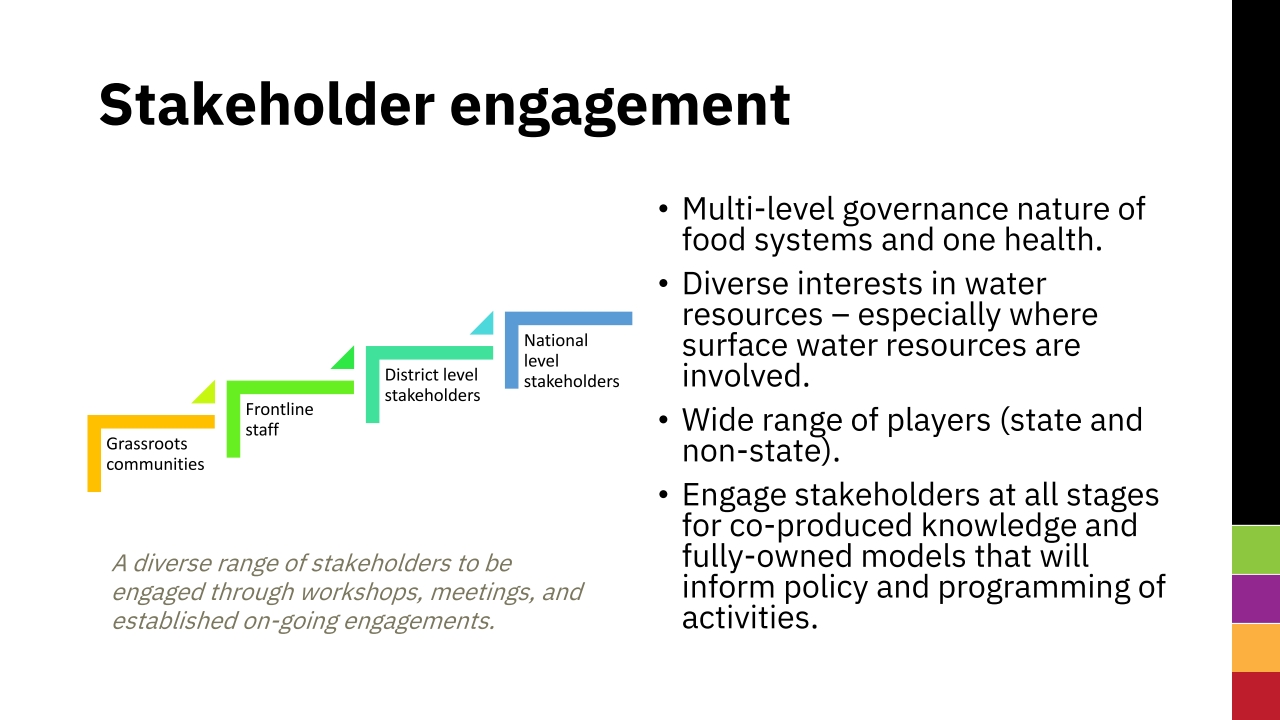 Stakeholder engagement

Grassroots communities

Frontline staff

District level stakeholders

National level stakeholders

A diverse range of stakeholders to be engaged through workshops, meetings, and established on-going engagements.

• Multi-level governance nature of food systems and one health.
• Diverse interests in water resources – especially where surface water resources are involved.
• Wide range of players (state and non-state).
• Engage stakeholders at all stages for co-produced knowledge and fully-owned models that will inform policy and programming of activities.